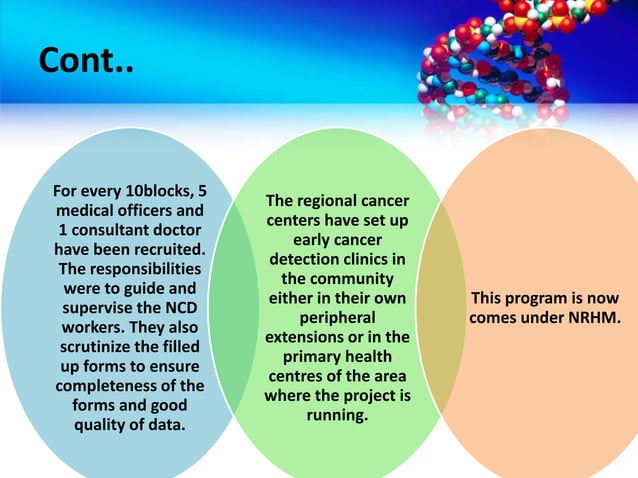 Cont..

For every 10blocks, 5 medical officers and 1 consultant doctor have been recruited. The responsibilities were to guide and supervise the NCD workers. They also scrutinize the filled up forms to ensure completeness of the forms and good quality of data.

The regional cancer centers have set up early cancer detection clinics in the community either in their own peripheral extensions or in the primary health centres of the area where the project is running.

This program is now comes under NRHM.